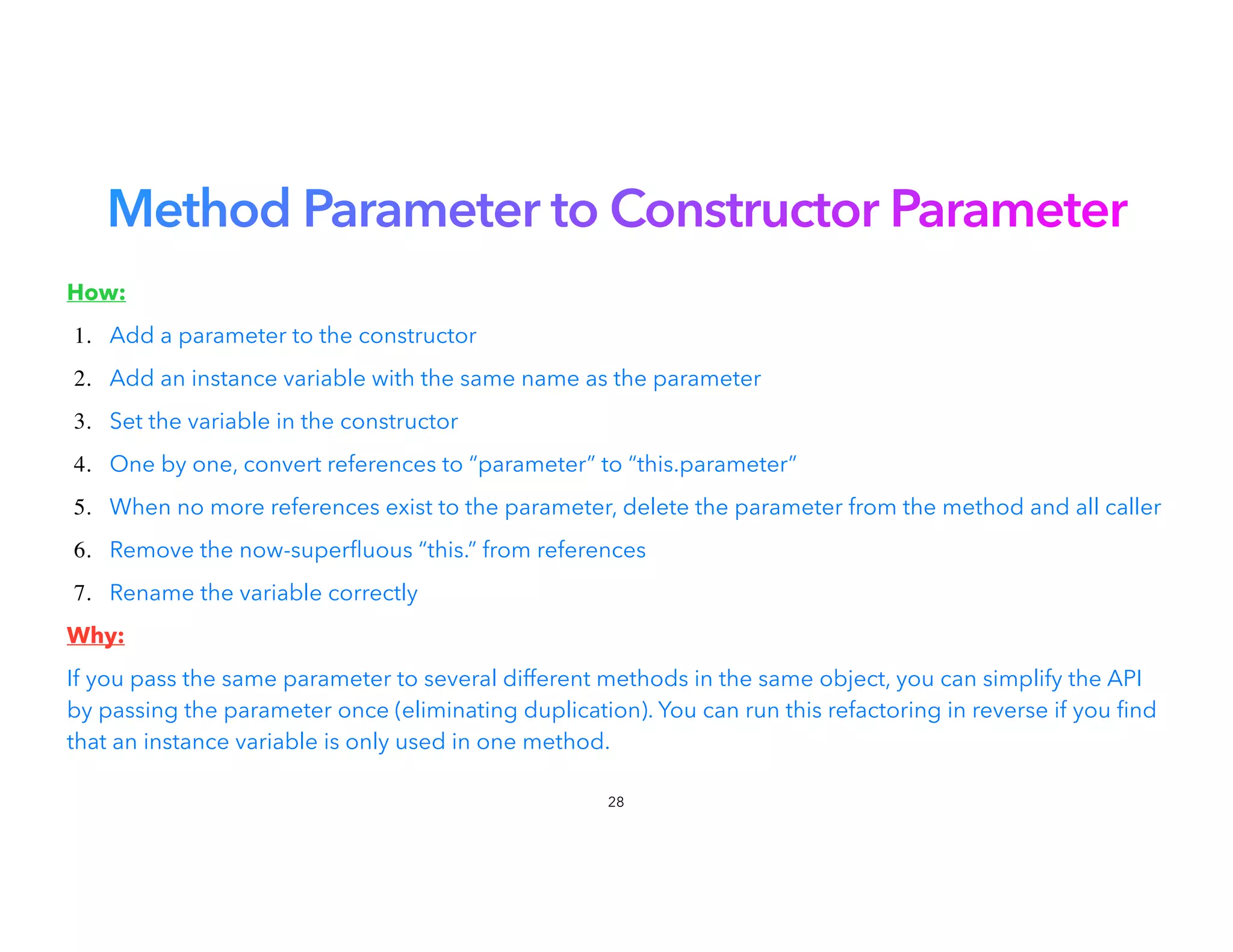 Method Parameter to Constructor Parameter

How:

1. Add a parameter to the constructor
2. Add an instance variable with the same name as the parameter
3. Set the variable in the constructor
4. One by one, convert references to “parameter” to “this.parameter”
5. When no more references exist to the parameter, delete the parameter from the method and all caller
6. Remove the now-superfluous “this.” from references
7. Rename the variable correctly

Why:

If you pass the same parameter to several different methods in the same object, you can simplify the API by passing the parameter once (eliminating duplication). You can run this refactoring in reverse if you find that an instance variable is only used in one method.

28